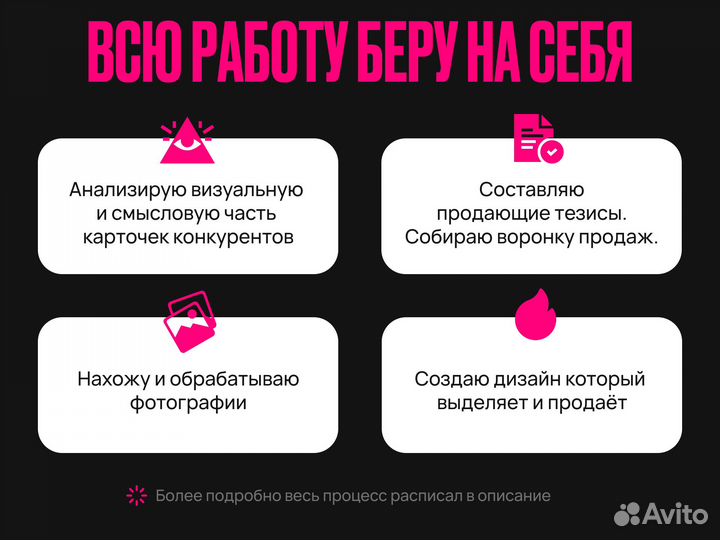 ВСЮ РАБОТУ БЕРУ НА СЕБЯ

Анализирую визуальную и смысловую часть карточек конкурентов

Составляю продающие тезисы. Собираю воронку продаж.

Нахожу и обрабатываю фотографии

Создаю дизайн который выделяет и продаёт

Более подробно весь процесс расписал в описание

Avito